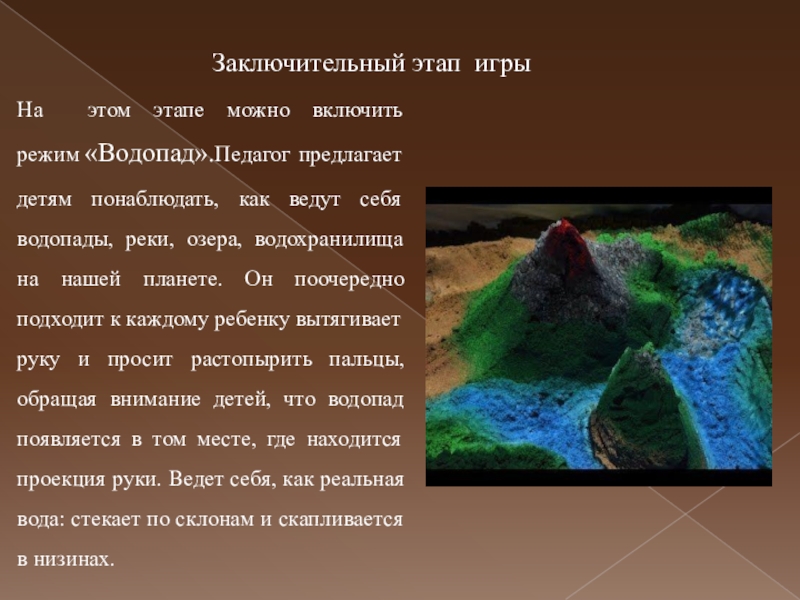 Заключительный этап игры

На этом этапе можно включить режим «Водопад».Педагог предлагает детям понаблюдать, как ведут себя водопады, реки, озера, водохранилища на нашей планете. Он поочередно подходит к каждому ребенку вытягивает руку и просит растопырить пальцы, обращая внимание детей, что водопад появляется в том месте, где находится проекция руки. Ведет себя, как реальная вода: стекает по склонам и скапливается в низинах.